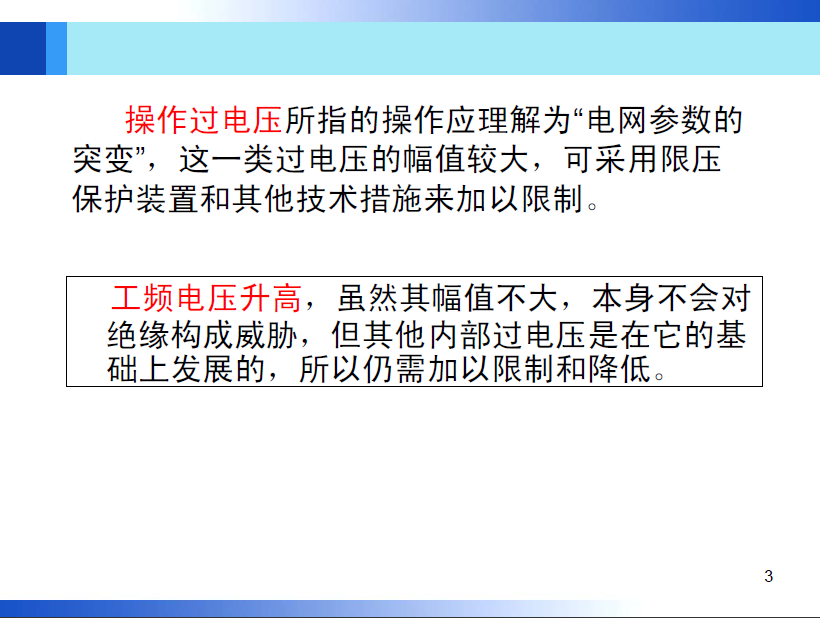 操作过电压所指的操作应理解为“电网参数的突变”，这一类过电压的幅值较大，可采用限压保护装置和其他技术措施来加以限制。

工频电压升高，虽然其幅值不大，本身不会对绝缘构成威胁，但其他内部过电压是在它的基础上发展的，所以仍需加以限制和降低。

3